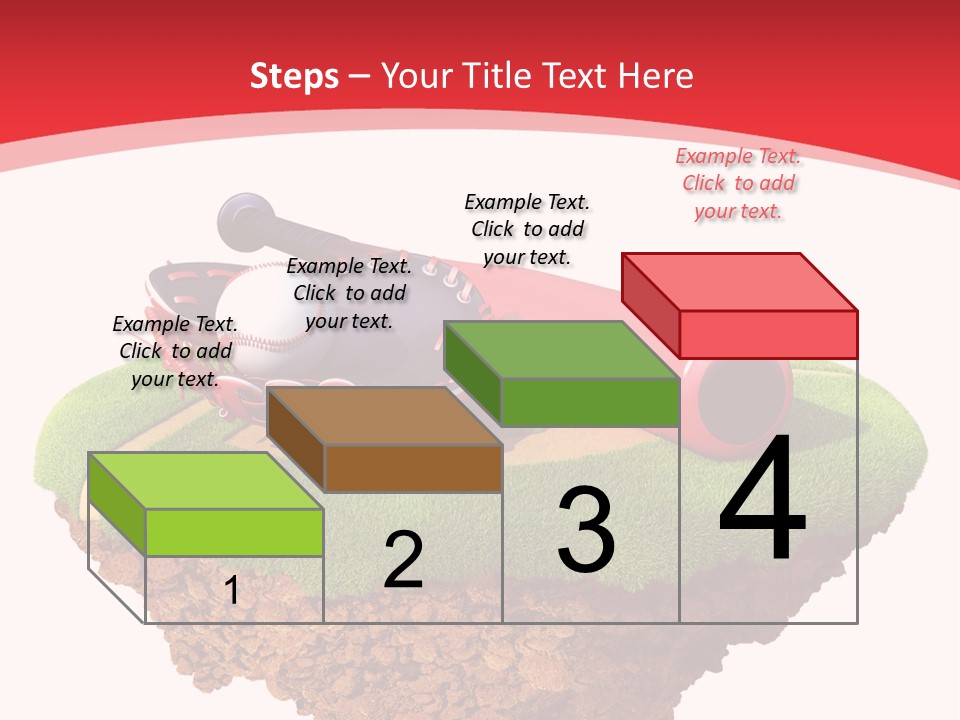 Steps – Your Title Text Here

Example Text. Click to add your text.

Example Text. Click to add your text.

Example Text. Click to add your text.

Example Text. Click to add your text.

1

2

3

4